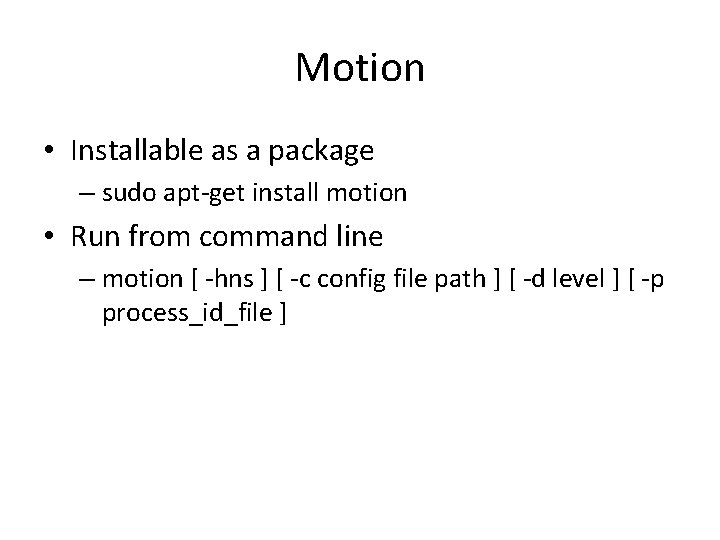 Motion

• Installable as a package
– sudo apt-get install motion

• Run from command line
– motion [ -hns ] [ -c config file path ] [ -d level ] [ -p process_id_file ]